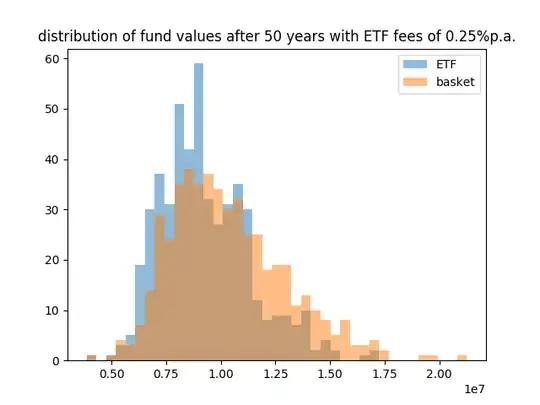 distribution of fund values after 50 years with ETF fees of 0.25%p.a.

ETF
basket

60
50
40
30
20
10
0

0.50
0.75
1.00
1.25
1.50
1.75
2.00
1e7